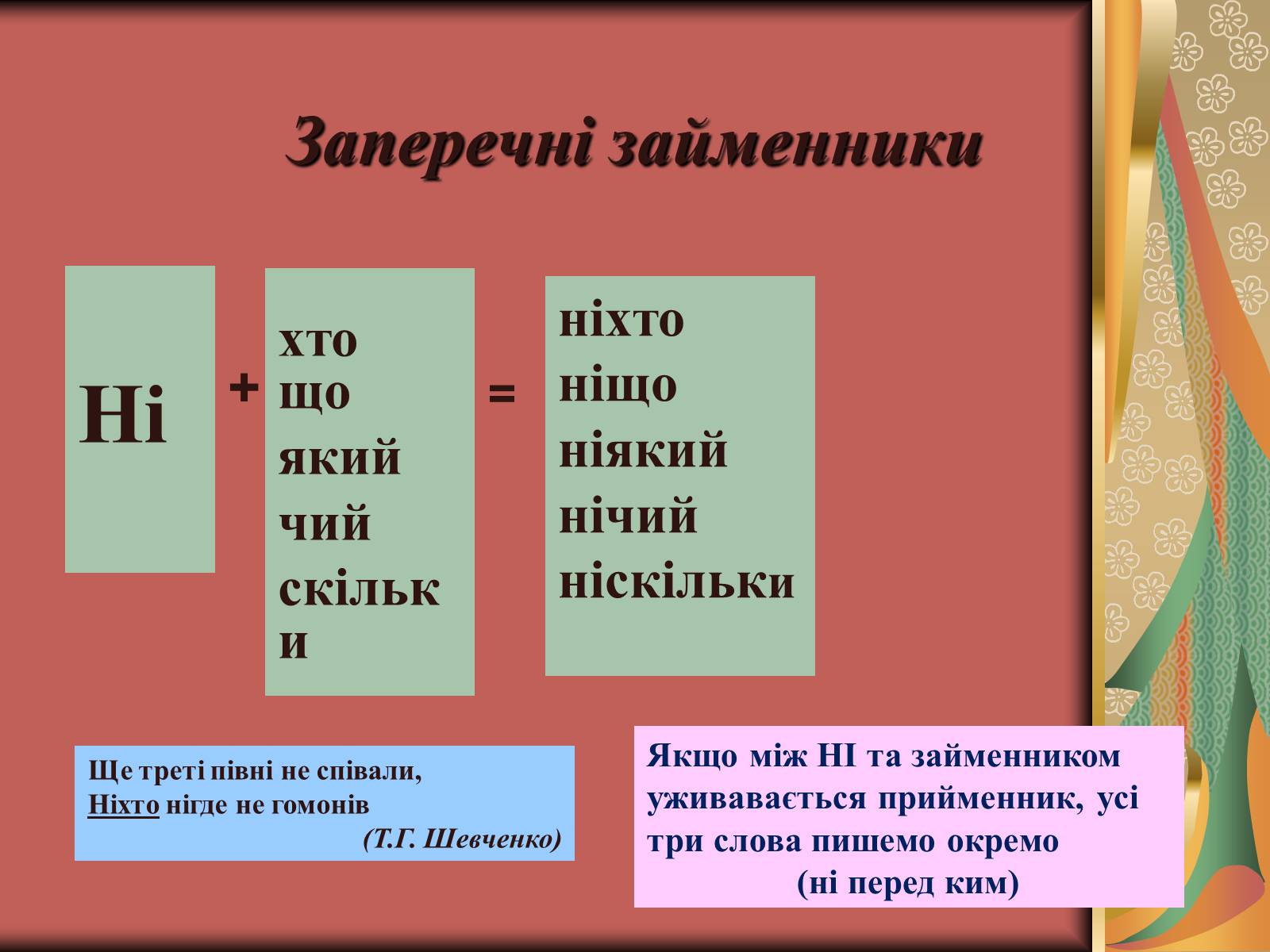 Заперечні займенники

Ні

+

хто
що
який
чий
скільки

=

ніхто
ніщо
ніякий
нічий
ніскільки

Ще треті півні не співали,
Ніхто нігде не гомонів
(Т.Г. Шевченко)

Якщо між НІ та займенником уживавається прийменник, усі три слова пишемо окремо
(ні перед ким)